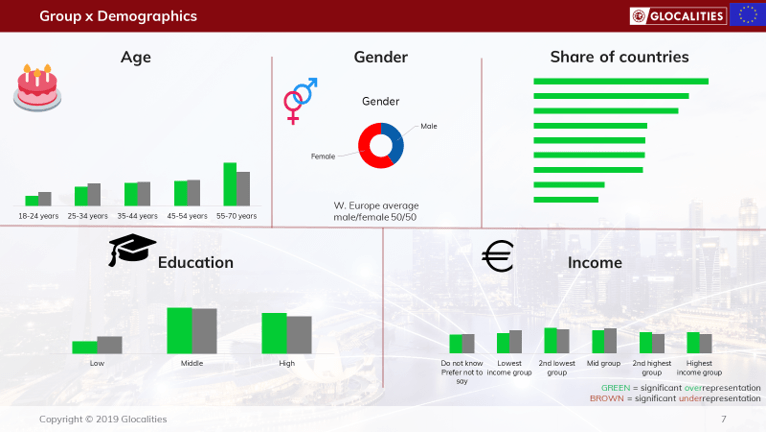 Group x Demographics

GLOCALITIES

Age

18-24 years
25-34 years
35-44 years
45-54 years
55-70 years

Gender

Gender

Male

Female

W. Europe average male/female 50/50

Share of countries

Education

Low
Middle
High

Income

Do not know Prefer not to say
Lowest income group
2nd lowest group
Mid group
2nd highest group
Highest income group

GREEN = significant overrepresentation
BROWN = significant underrepresentation

Copyright © 2019 Glocalities

7